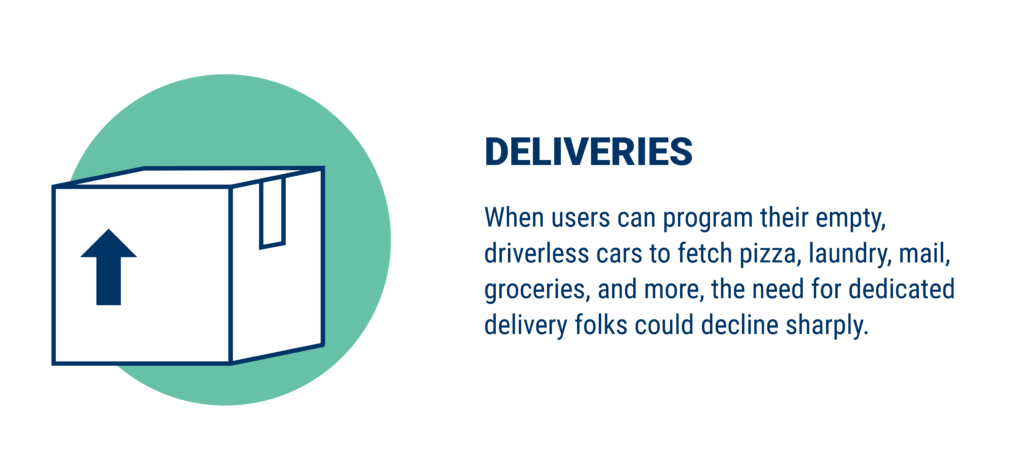 DELIVERIES

When users can program their empty, driverless cars to fetch pizza, laundry, mail, groceries, and more, the need for dedicated delivery folks could decline sharply.